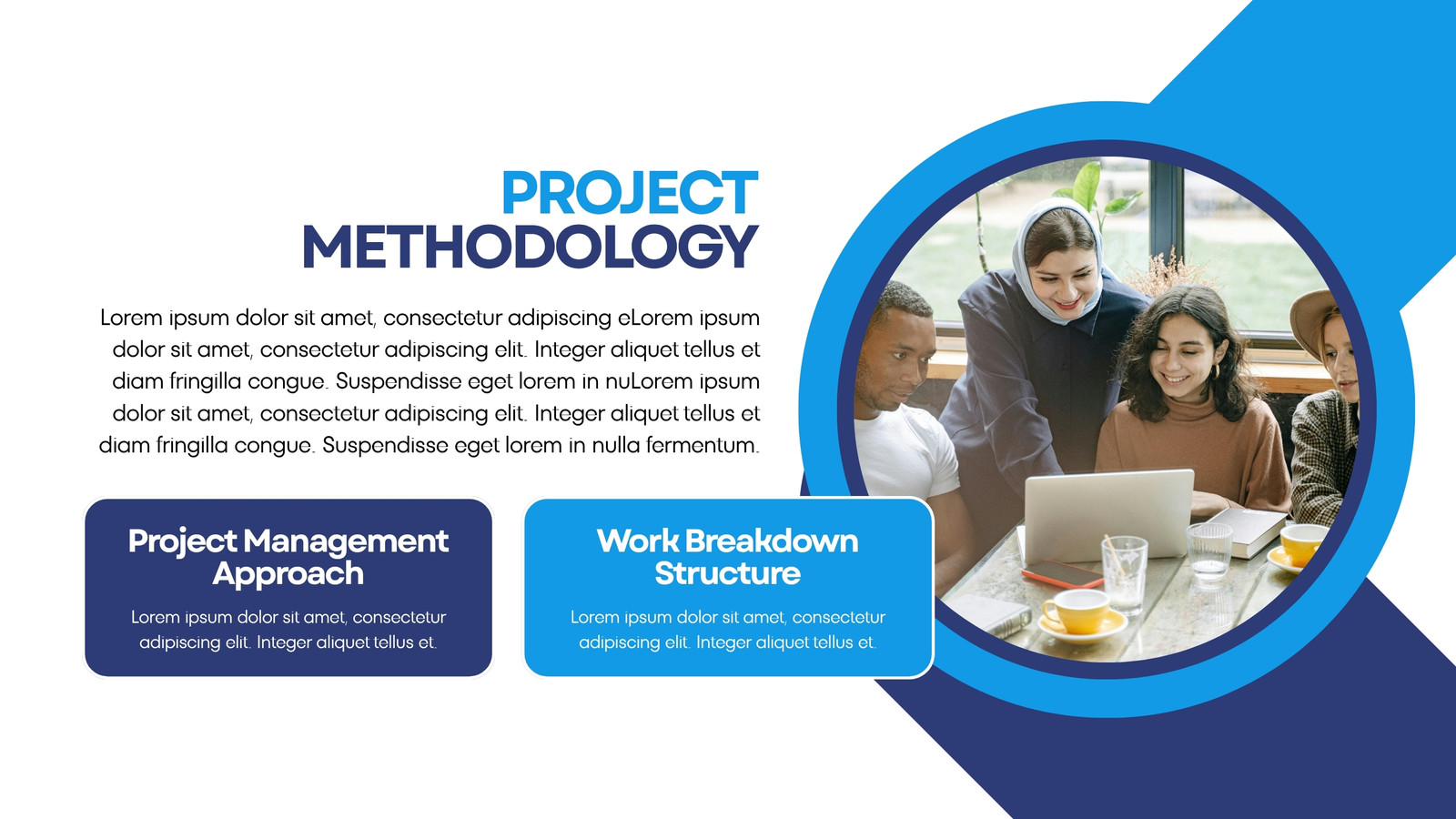 PROJECT
METHODOLOGY

Lorem ipsum dolor sit amet, consectetur adipiscing eLorem ipsum dolor sit amet, consectetur adipiscing elit. Integer aliquet tellus et diam fringilla congue. Suspendisse eget lorem in nuLorem ipsum dolor sit amet, consectetur adipiscing elit. Integer aliquet tellus et diam fringilla congue. Suspendisse eget lorem in nulla fermentum.

Project Management Approach

Lorem ipsum dolor sit amet, consectetur adipiscing elit. Integer aliquet tellus et.

Work Breakdown Structure

Lorem ipsum dolor sit amet, consectetur adipiscing elit. Integer aliquet tellus et.